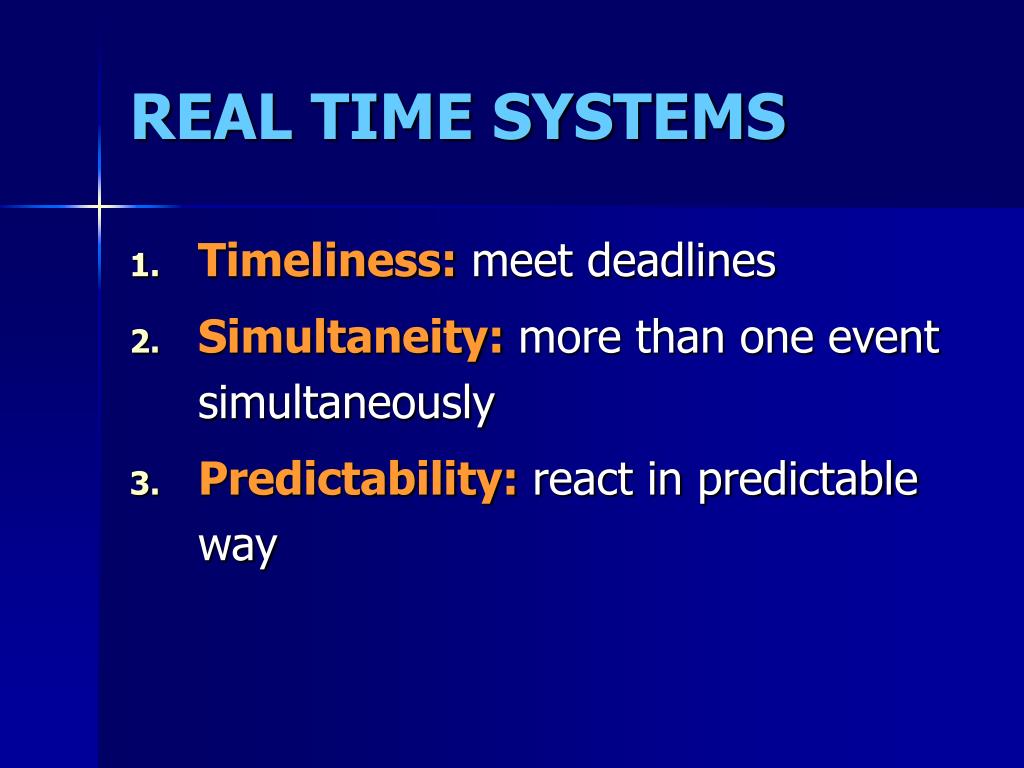 REAL TIME SYSTEMS

1. Timeliness: meet deadlines
2. Simultaneity: more than one event simultaneously
3. Predictability: react in predictable way